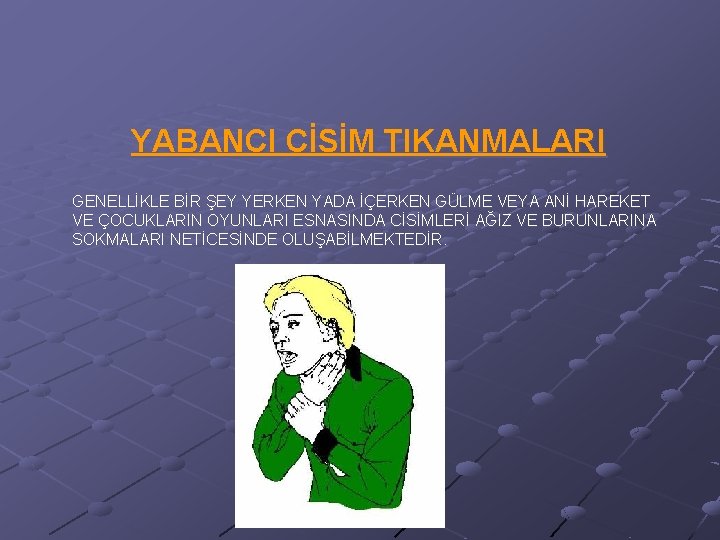 YABANCI CİSİM TIKANMALARI

GENELLİKLE BİR ŞEY YERKEN YADA İÇERKEN GÜLME VEYA ANİ HAREKET VE ÇOCUKLARIN OYUNLARI ESNASINDA CİSİMLERİ AĞIZ VE BURUNLARINA SOKMALARI NETİCESİNDE OLUŞABİLMEKTEDİR.